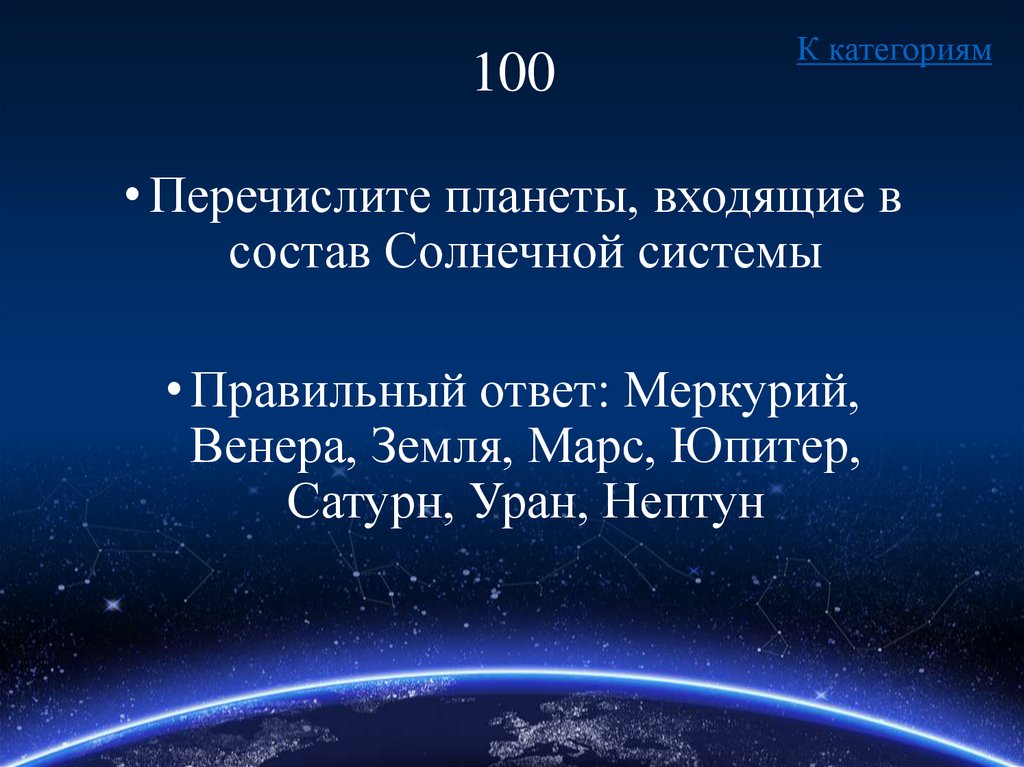 100

К категориям

• Перечислите планеты, входящие в состав Солнечной системы

• Правильный ответ: Меркурий, Венера, Земля, Марс, Юпитер, Сатурн, Уран, Нептун